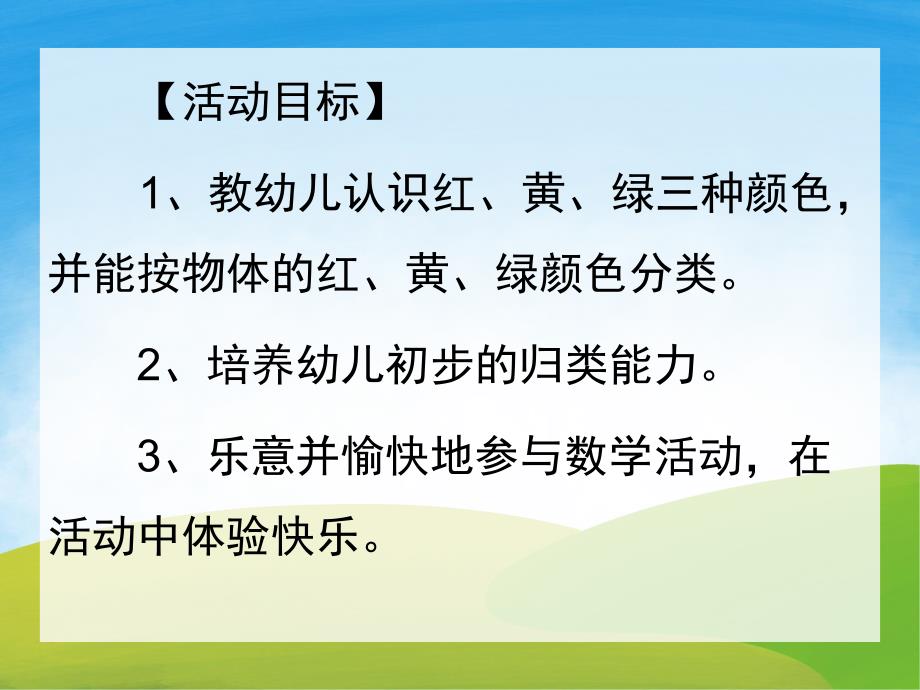 【活动目标】

1、教幼儿认识红、黄、绿三种颜色，并能按物体的红、黄、绿颜色分类。

2、培养幼儿初步的归类能力。

3、乐意并愉快地参与数学活动，在活动中体验快乐。